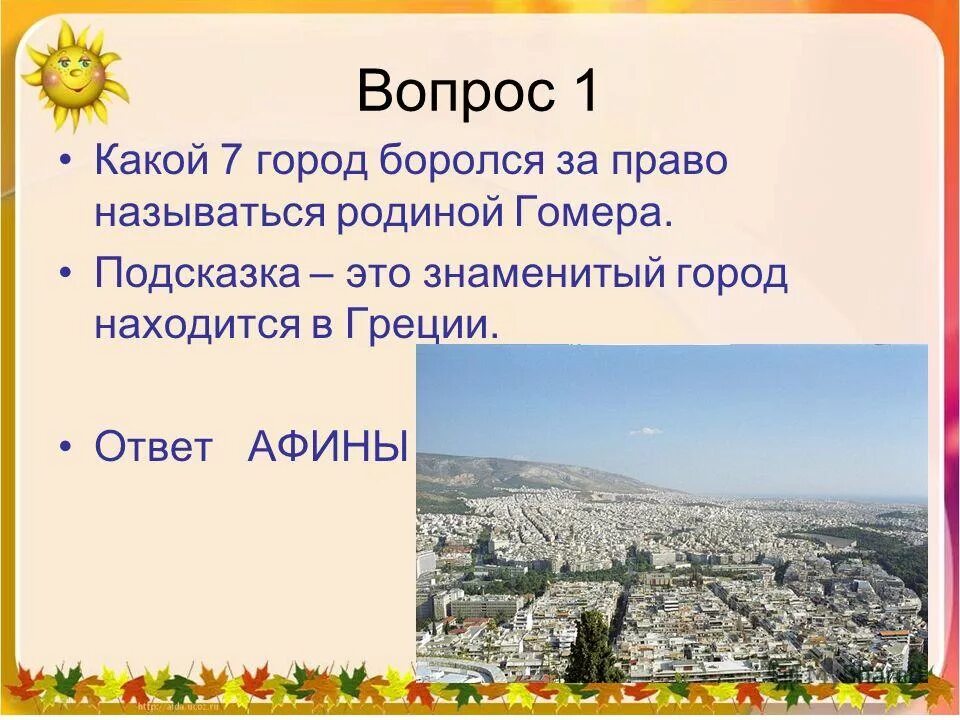 Вопрос 1

• Какой 7 город боролся за право называться родиной Гомера.

• Подсказка – это знаменитый город находится в Греции.

• Ответ АФИНЫ

http://aida.ucoz.ru